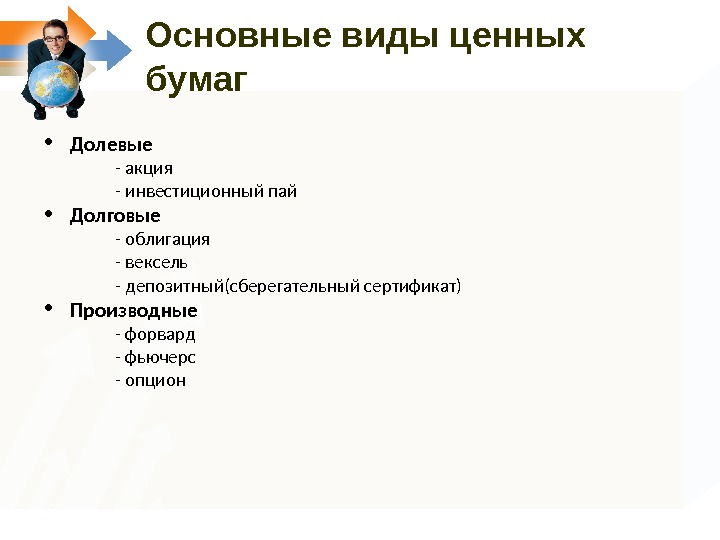 Основные виды ценных бумаг

• Долевые
- акция
- инвестиционный пай
• Долговые
- облигация
- вексель
- депозитный(сберегательный сертификат)
• Производные
- форвард
- фьючерс
- опцион